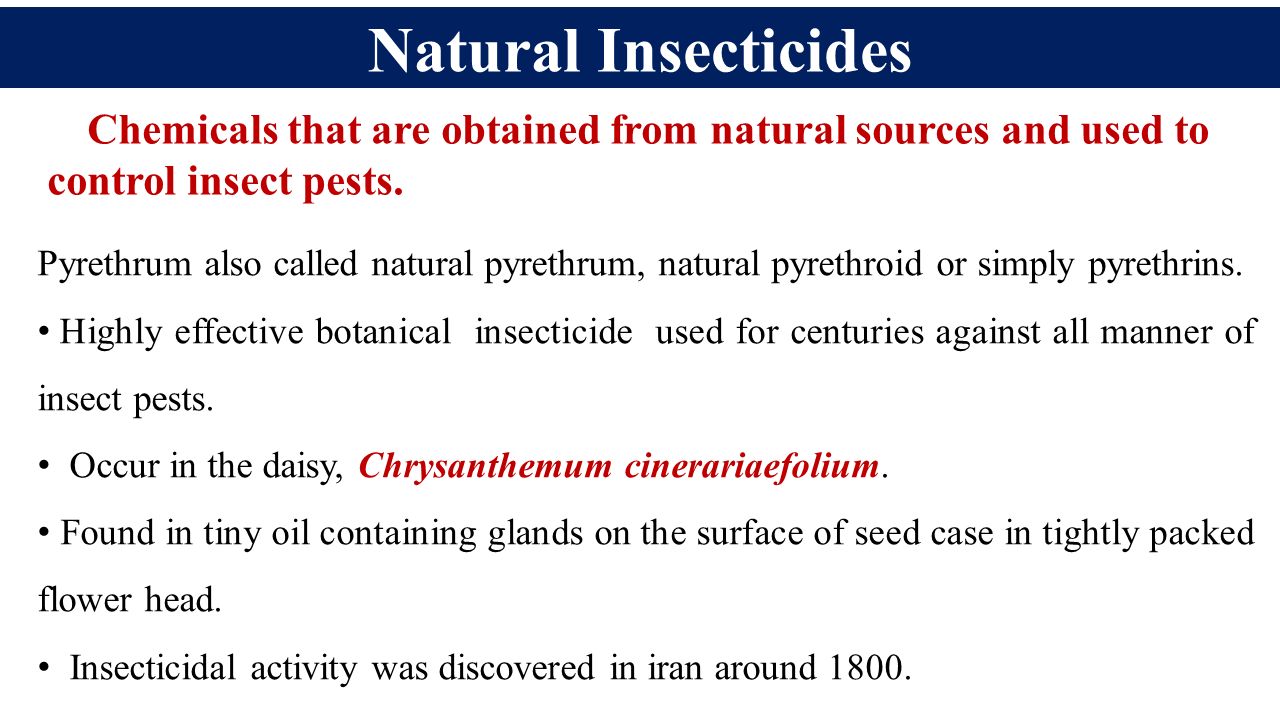 Natural Insecticides

Chemicals that are obtained from natural sources and used to control insect pests.

Pyrethrum also called natural pyrethrum, natural pyrethroid or simply pyrethrins.

• Highly effective botanical insecticide used for centuries against all manner of insect pests.

• Occur in the daisy, Chrysanthemum cinerariaefolium.

• Found in tiny oil containing glands on the surface of seed case in tightly packed flower head.

• Insecticidal activity was discovered in iran around 1800.